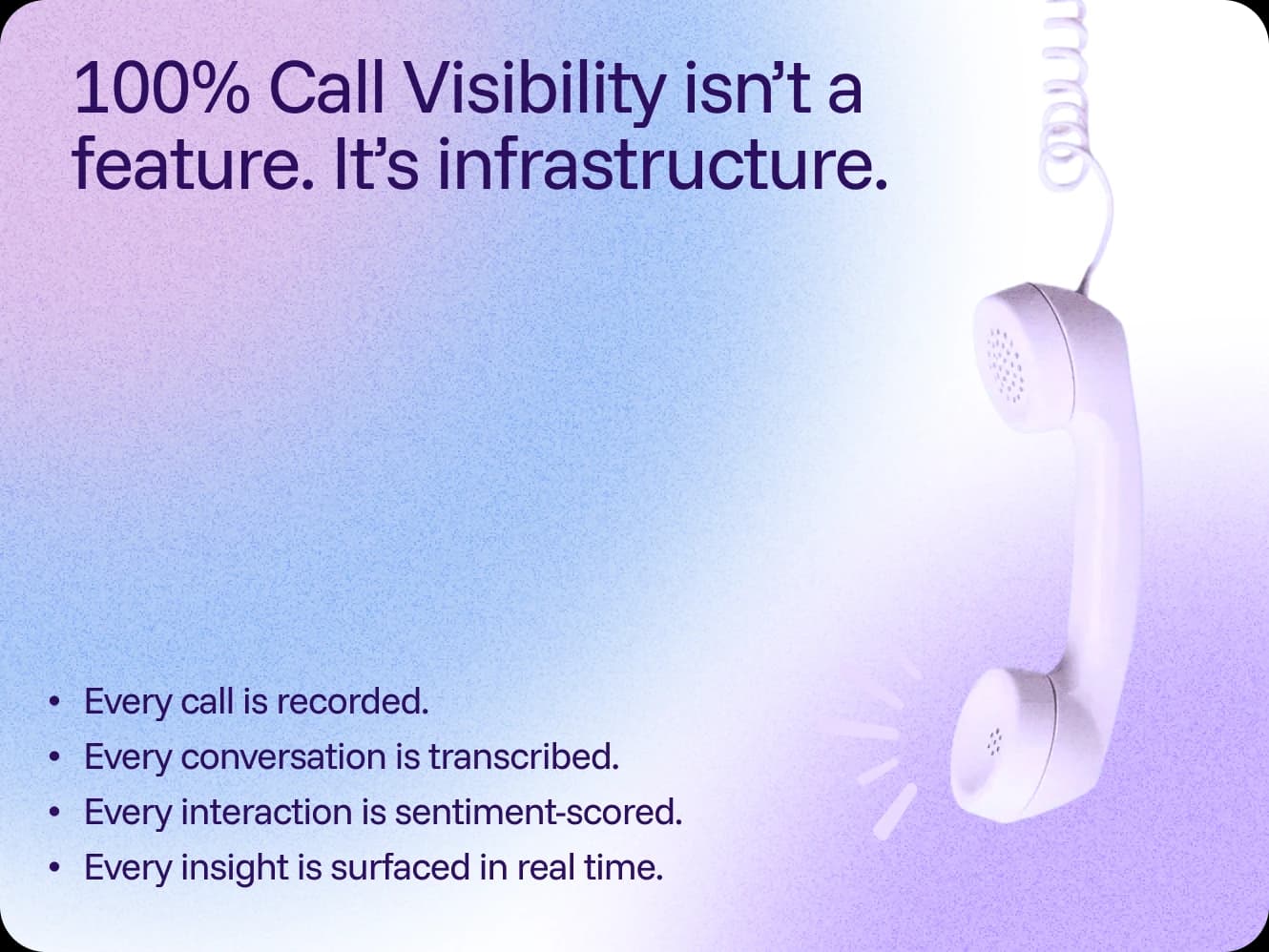 100% Call Visibility isn’t a feature. It’s infrastructure.

• Every call is recorded.
• Every conversation is transcribed.
• Every interaction is sentiment-scored.
• Every insight is surfaced in real time.